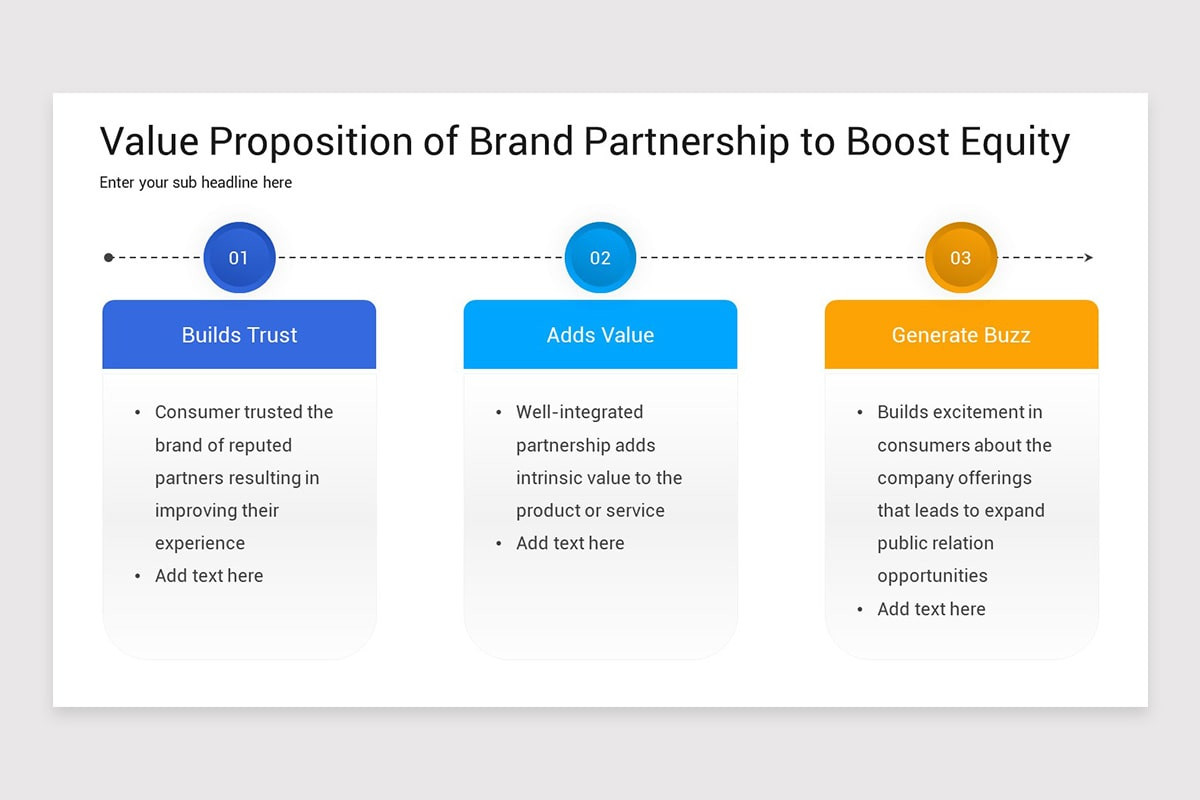 Value Proposition of Brand Partnership to Boost Equity

Enter your sub headline here

01

Builds Trust

• Consumer trusted the brand of reputed partners resulting in improving their experience
• Add text here

02

Adds Value

• Well-integrated partnership adds intrinsic value to the product or service
• Add text here

03

Generate Buzz

• Builds excitement in consumers about the company offerings that leads to expand public relation opportunities
• Add text here